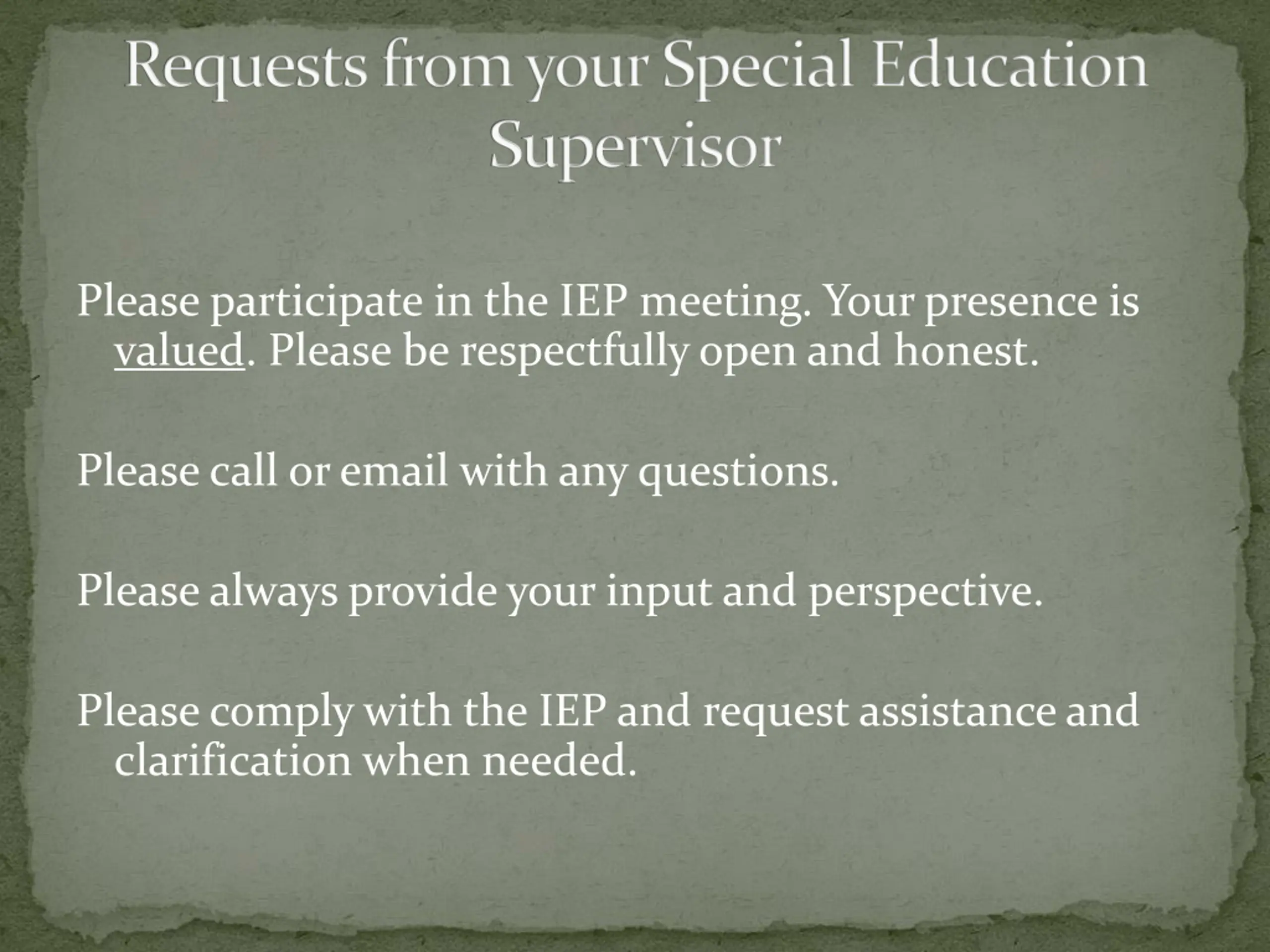 Requests from your Special Education Supervisor

Please participate in the IEP meeting. Your presence is valued. Please be respectfully open and honest.

Please call or email with any questions.

Please always provide your input and perspective.

Please comply with the IEP and request assistance and clarification when needed.